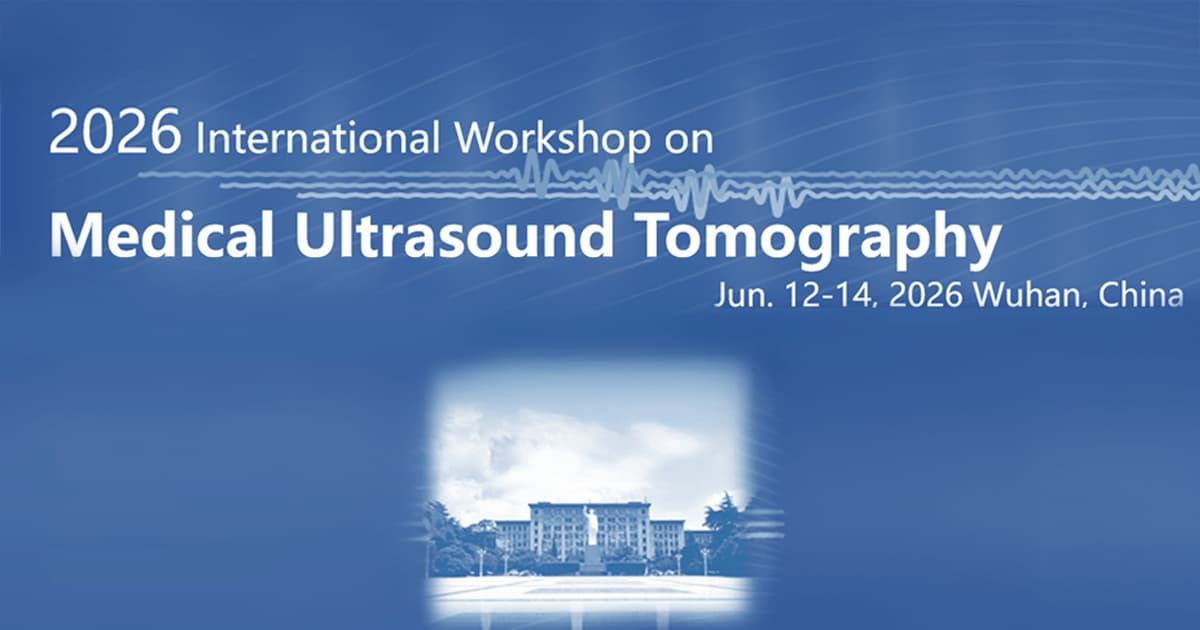 2026 International Workshop on
Medical Ultrasound Tomography
Jun. 12-14, 2026 Wuhan, China